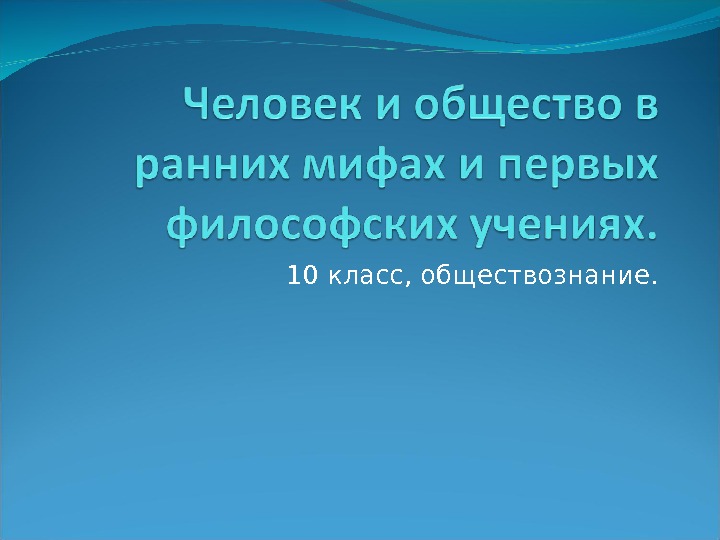 Человек и общество в ранних мифах и первых философских учениях.

10 класс, обществознание.